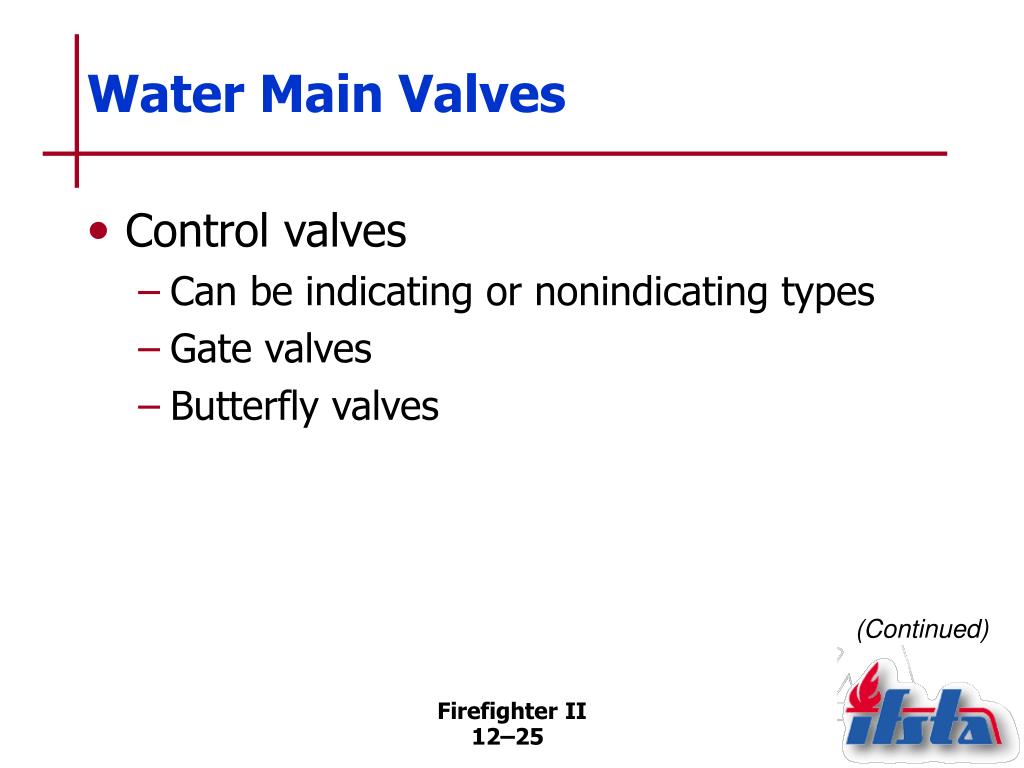 Water Main Valves

• Control valves
– Can be indicating or nonindicating types
– Gate valves
– Butterfly valves

(Continued)

Firefighter II
12–25

ifsta